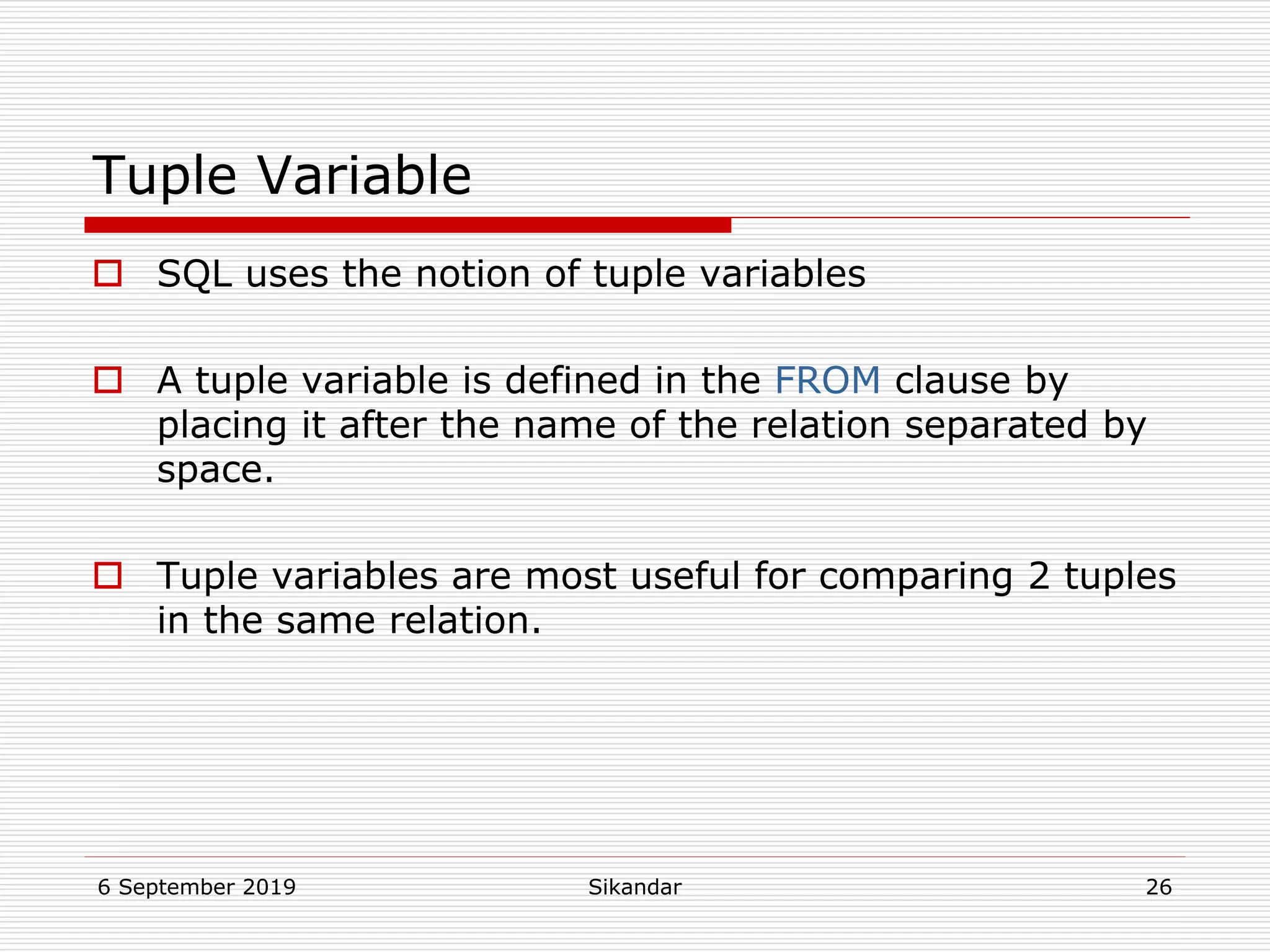 Tuple Variable

SQL uses the notion of tuple variables

A tuple variable is defined in the FROM clause by placing it after the name of the relation separated by space.

Tuple variables are most useful for comparing 2 tuples in the same relation.

6 September 2019

Sikandar

26